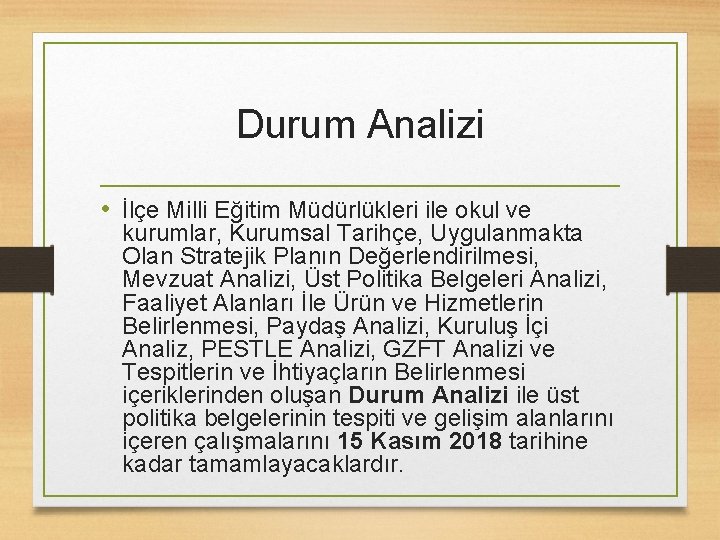 Durum Analizi

• İlçe Milli Eğitim Müdürlükleri ile okul ve kurumlar, Kurumsal Tarihçe, Uygulanmakta Olan Stratejik Planın Değerlendirilmesi, Mevzuat Analizi, Üst Politika Belgeleri Analizi, Faaliyet Alanları İle Ürün ve Hizmetlerin Belirlenmesi, Paydaş Analizi, Kuruluş İçi Analiz, PESTLE Analizi, GZFT Analizi ve Tespitlerin ve İhtiyaçların Belirlenmesi içeriklerinden oluşan Durum Analizi ile üst politika belgelerinin tespiti ve gelişim alanlarını içeren çalışmalarını 15 Kasım 2018 tarihine kadar tamamlayacaklardır.